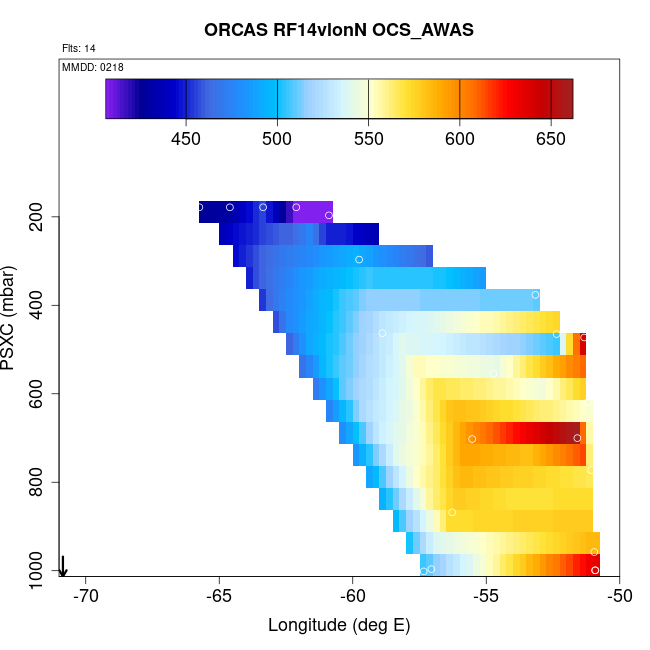 ORCAS RF14vlonN OCS_AWAS

Flts: 14

MMDD: 0218

450 500 550 600 650

PSXC (mbar)

200
400
600
800
1000

-70 -65 -60 -55 -50

Longitude (deg E)